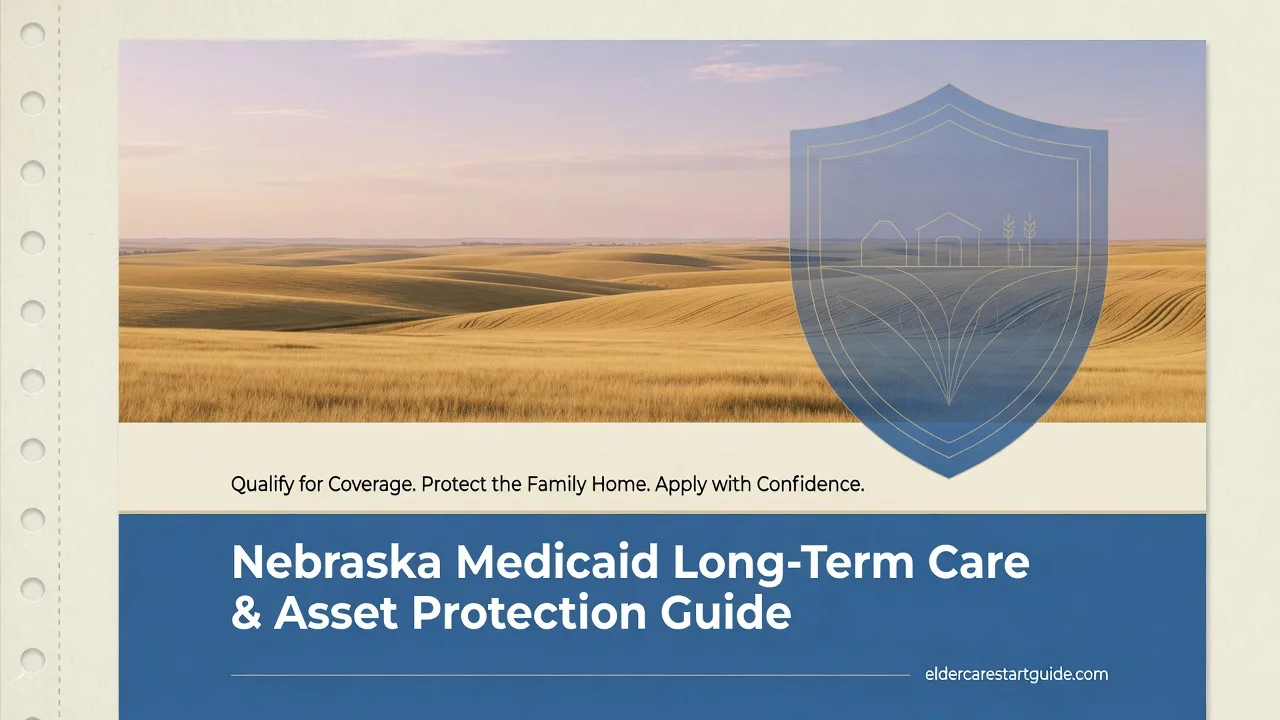 Qualify for Coverage. Protect the Family Home. Apply with Confidence.

Nebraska Medicaid Long-Term Care & Asset Protection Guide

eldercarestartguide.com